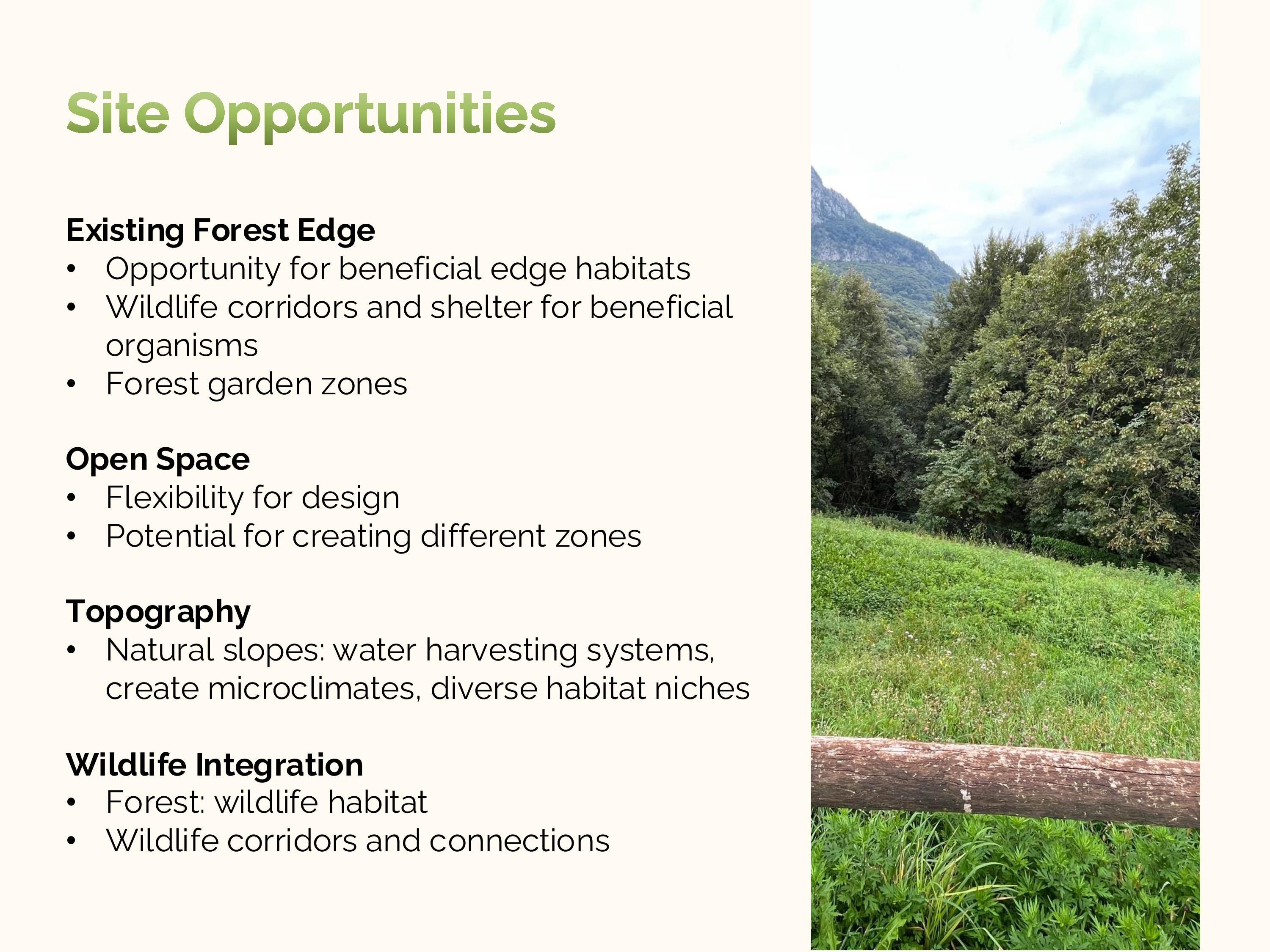 Site Opportunities

Existing Forest Edge
• Opportunity for beneficial edge habitats
• Wildlife corridors and shelter for beneficial organisms
• Forest garden zones

Open Space
• Flexibility for design
• Potential for creating different zones

Topography
• Natural slopes: water harvesting systems, create microclimates, diverse habitat niches

Wildlife Integration
• Forest: wildlife habitat
• Wildlife corridors and connections